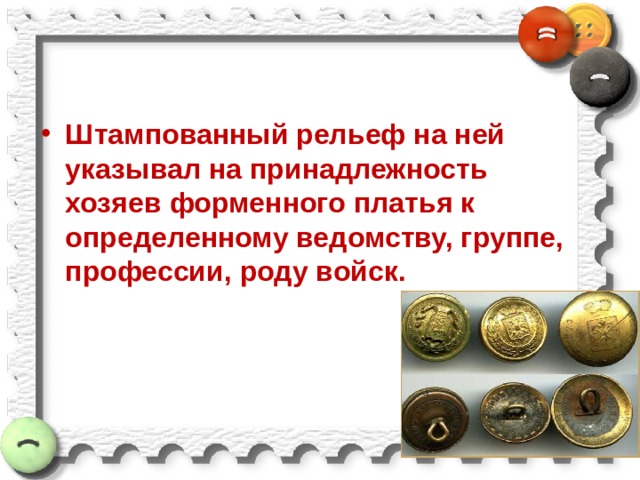 • Штампованный рельеф на ней указывал на принадлежность хозяев форменного платья к определенному ведомству, группе, профессии, роду войск.